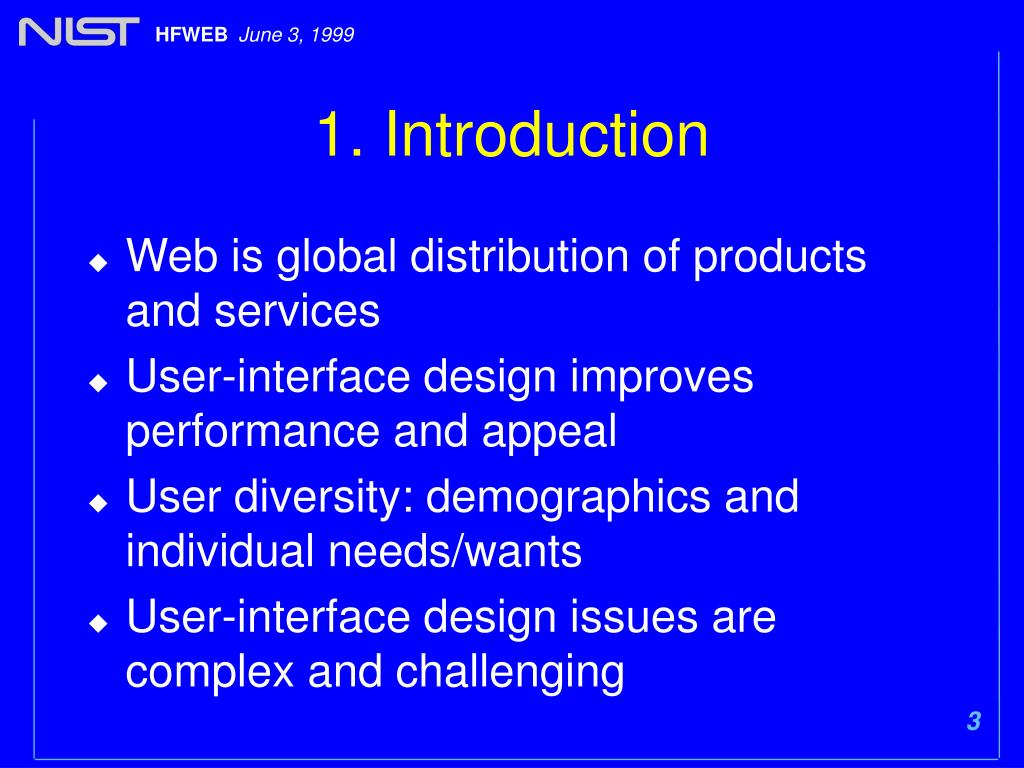 NIST HFWEB June 3, 1999

1. Introduction

◆ Web is global distribution of products and services
◆ User-interface design improves performance and appeal
◆ User diversity: demographics and individual needs/wants
◆ User-interface design issues are complex and challenging

3